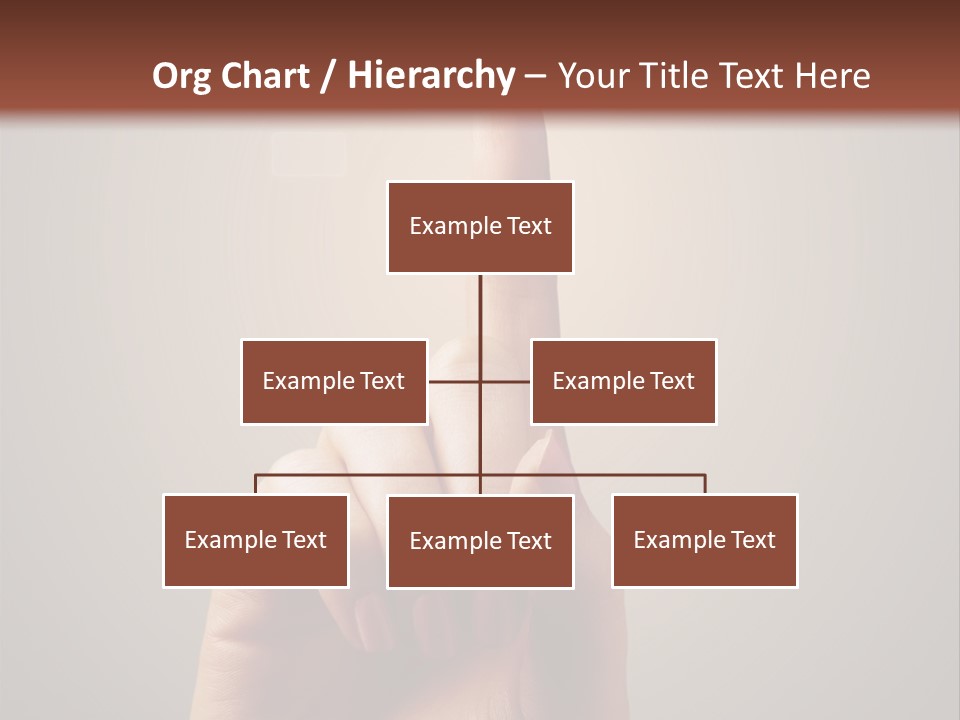 Org Chart / Hierarchy – Your Title Text Here

Example Text

Example Text

Example Text

Example Text

Example Text

Example Text